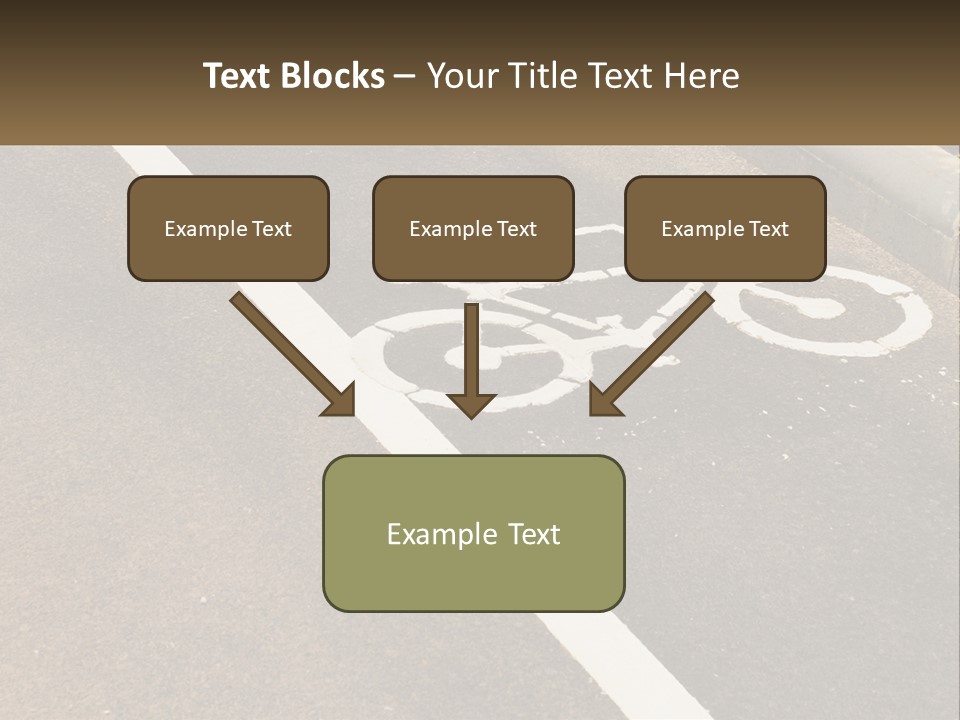 Text Blocks – Your Title Text Here

Example Text

Example Text

Example Text

Example Text